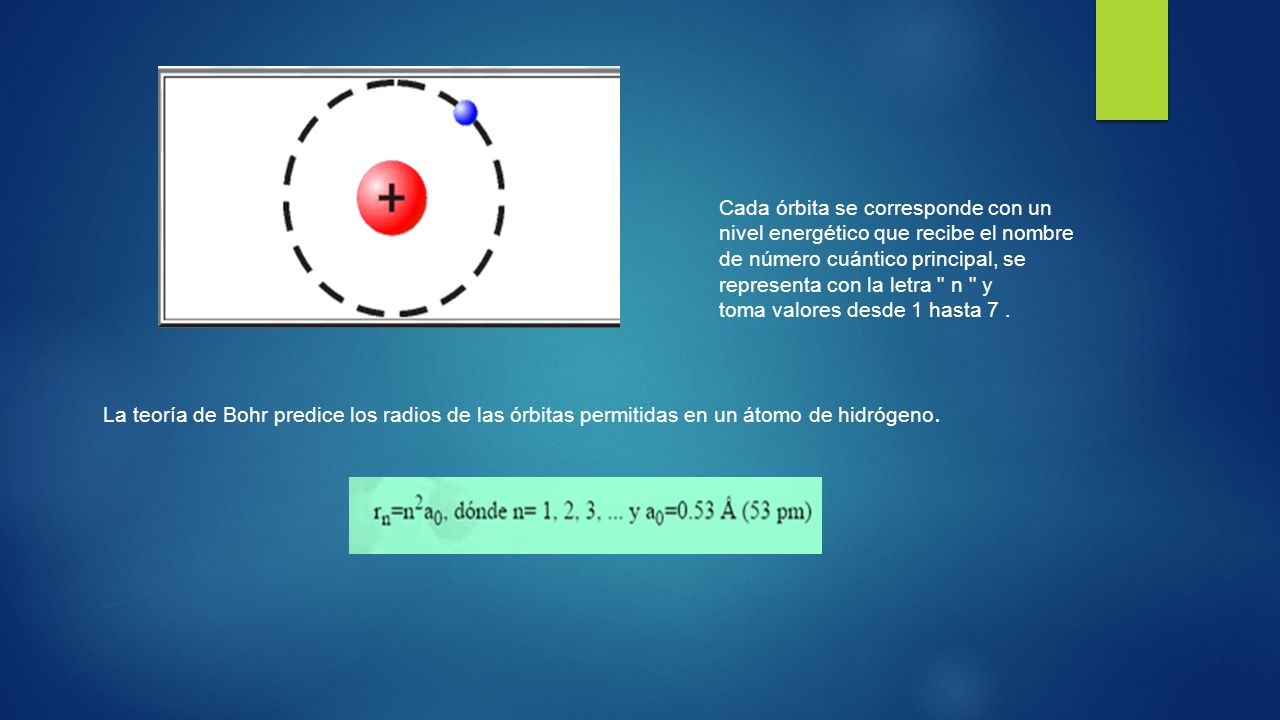 +

Cada órbita se corresponde con un nivel energético que recibe el nombre de número cuántico principal, se representa con la letra " n " y toma valores desde 1 hasta 7 .

La teoría de Bohr predice los radios de las órbitas permitidas en un átomo de hidrógeno.

$r_n=n^2a_0$, dónde n= 1, 2, 3, ... y $a_0$=0.53 Å (53 pm)